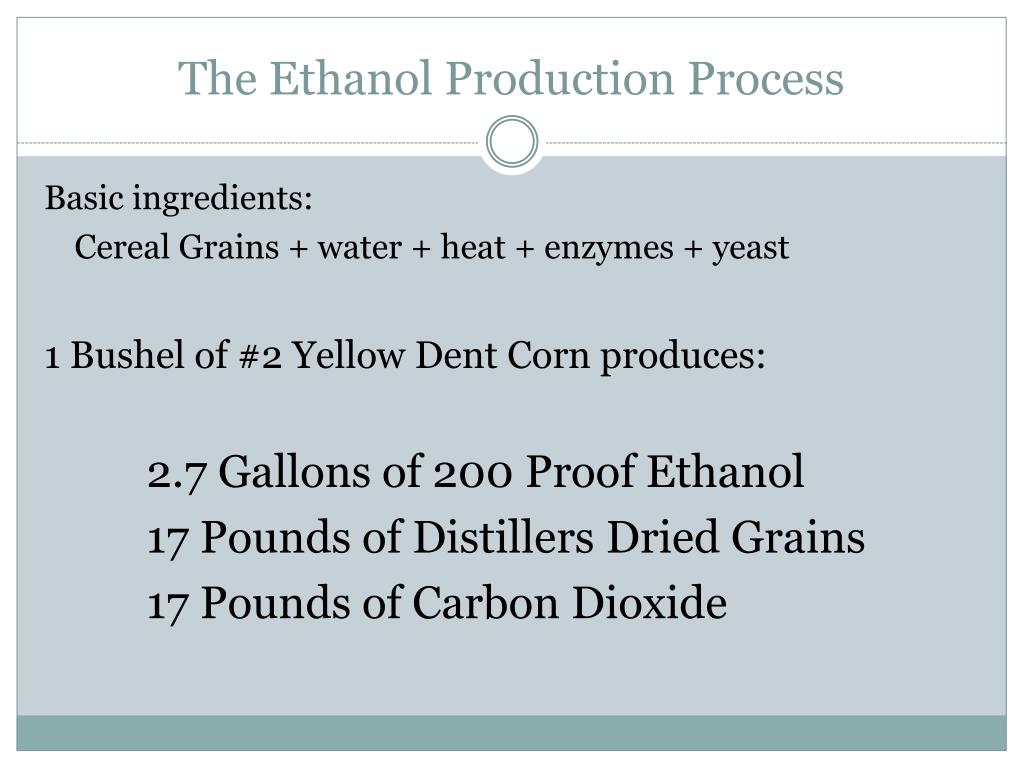 The Ethanol Production Process

Basic ingredients:
Cereal Grains + water + heat + enzymes + yeast

1 Bushel of #2 Yellow Dent Corn produces:

2.7 Gallons of 200 Proof Ethanol
17 Pounds of Distillers Dried Grains
17 Pounds of Carbon Dioxide